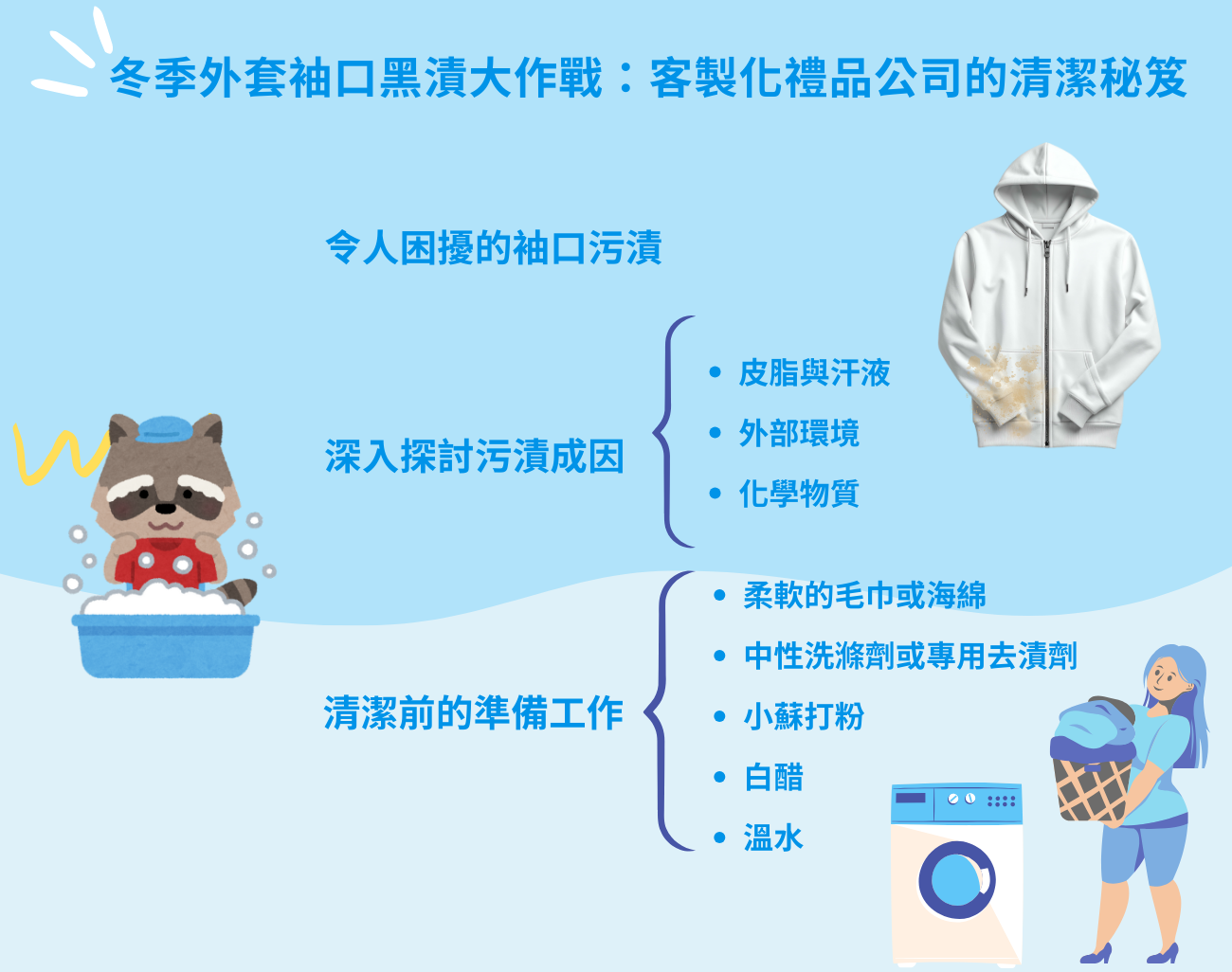 冬季外套袖口黑漬大作戰：客製化禮品公司的清潔秘笈

令人困擾的袖口污漬

深入探討污漬成因

- 皮脂與汗液
- 外部環境
- 化學物質

清潔前的準備工作

- 柔軟的毛巾或海綿
- 中性洗滌劑或專用去漬劑
- 小蘇打粉
- 白醋
- 溫水